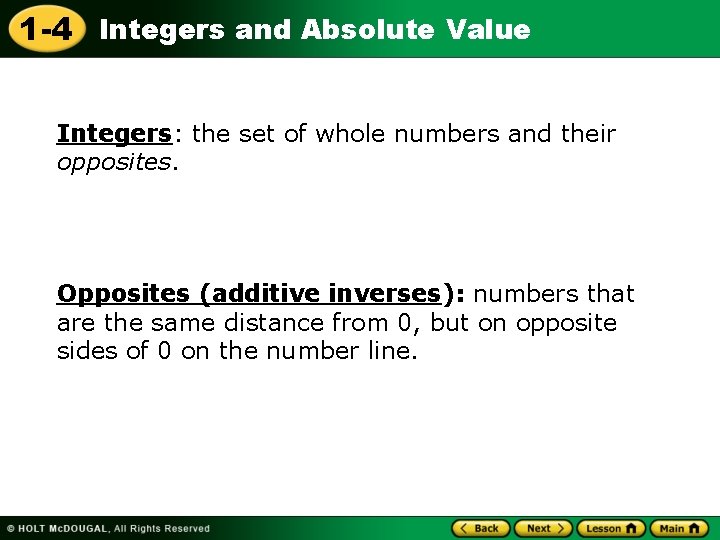 1-4 Integers and Absolute Value

Integers: the set of whole numbers and their opposites.

Opposites (additive inverses): numbers that are the same distance from 0, but on opposite sides of 0 on the number line.

© HOLT McDOUGAL, All Rights Reserved

Back Next Lesson Main